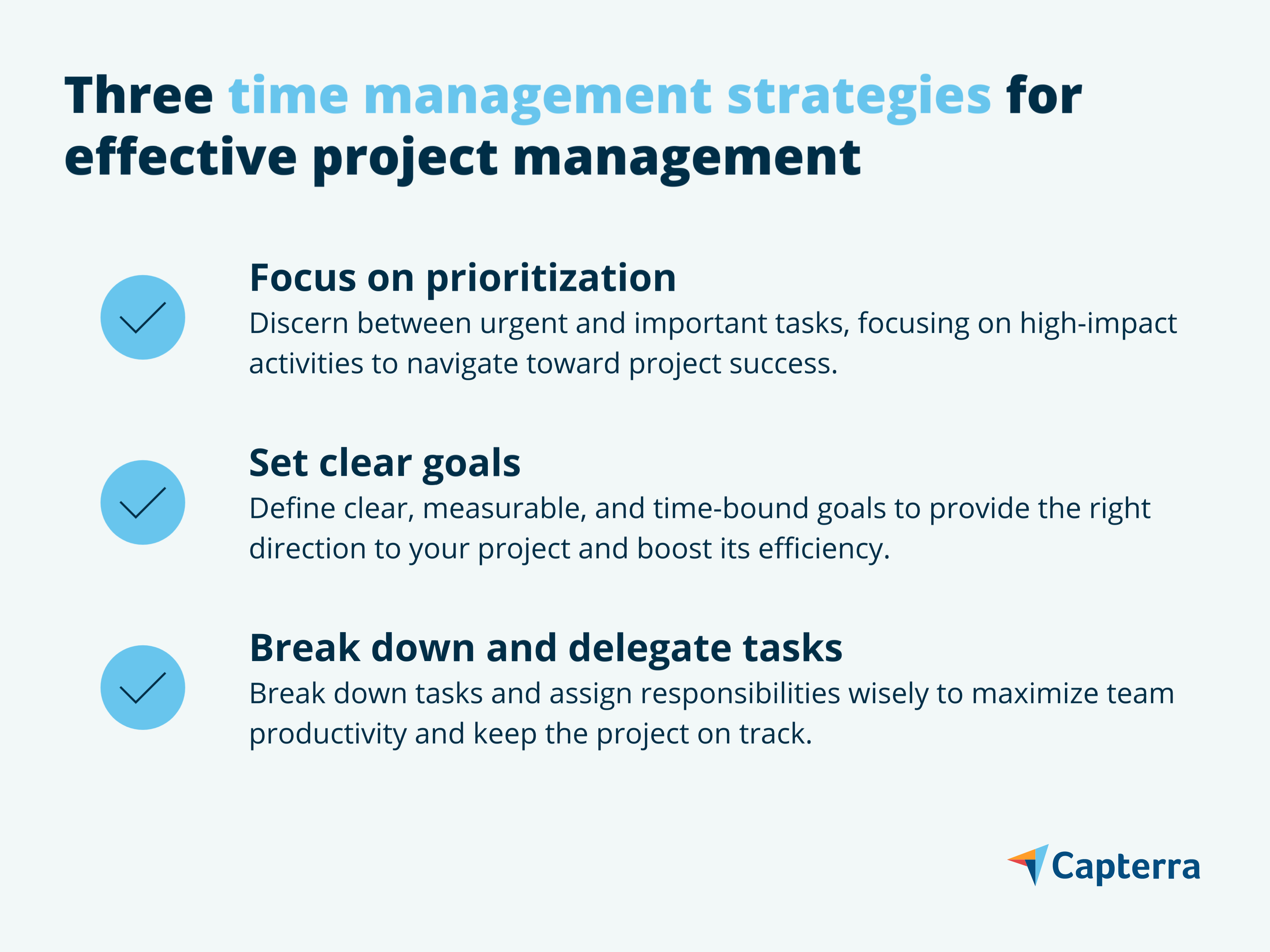 Three time management strategies for effective project management

Focus on prioritization
Discern between urgent and important tasks, focusing on high-impact activities to navigate toward project success.

Set clear goals
Define clear, measurable, and time-bound goals to provide the right direction to your project and boost its efficiency.

Break down and delegate tasks
Break down tasks and assign responsibilities wisely to maximize team productivity and keep the project on track.

Capterra